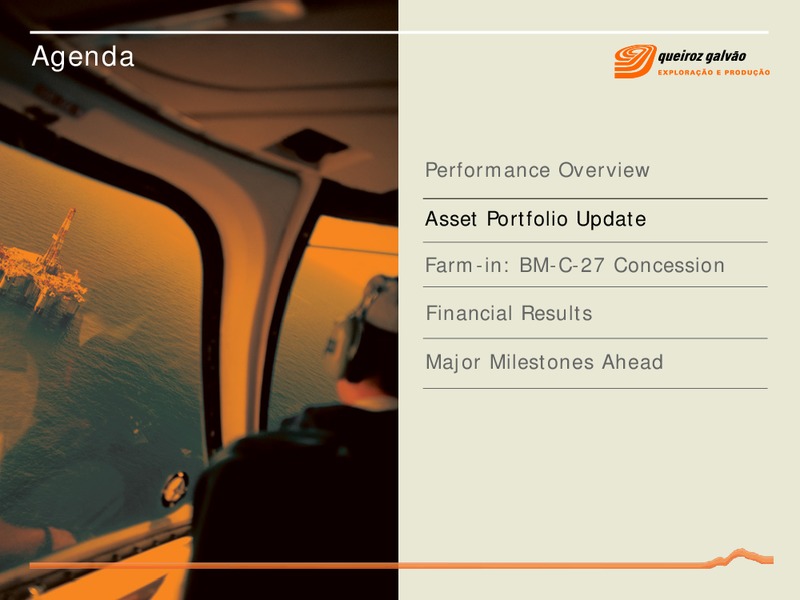 Agenda

queiroz galvão
EXPLORAÇÃO E PRODUÇÃO

Performance Overview

Asset Portfolio Update

Farm-in: BM-C-27 Concession

Financial Results

Major Milestones Ahead